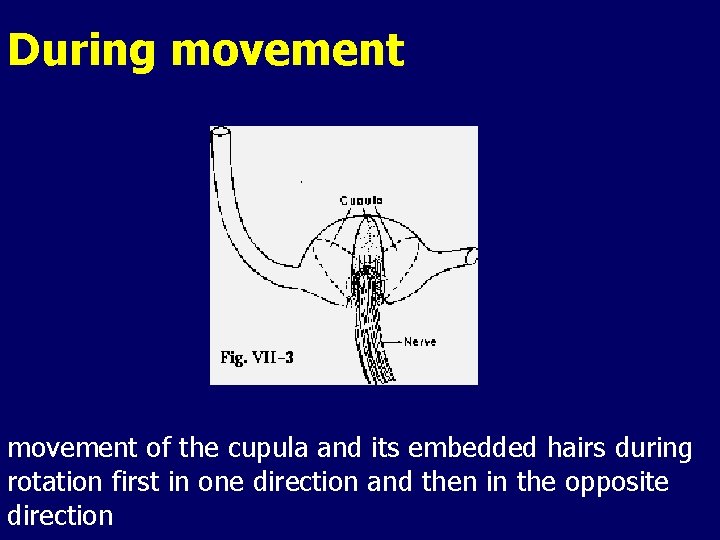 During movement

Cupula

Nerve

Fig. VII-3

movement of the cupula and its embedded hairs during rotation first in one direction and then in the opposite direction